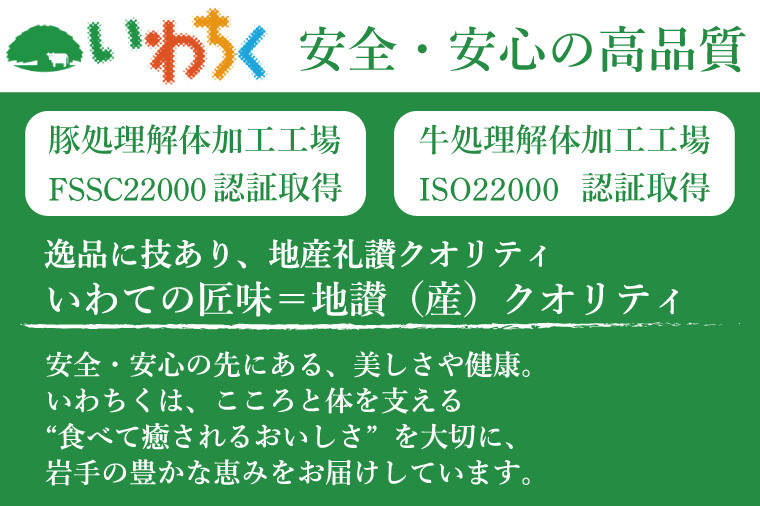 いわちく

安全・安心の高品質

豚処理解体加工工場
FSSC22000 認証取得

牛処理解体加工工場
ISO22000　認証取得

逸品に技あり、地産礼讃クオリティ
いわての匠味＝地讃（産）クオリティ

安全・安心の先にある、美しさや健康。
いわちくは、こころと体を支える
“食べて癒されるおいしさ”を大切に、
岩手の豊かな恵みをお届けしています。